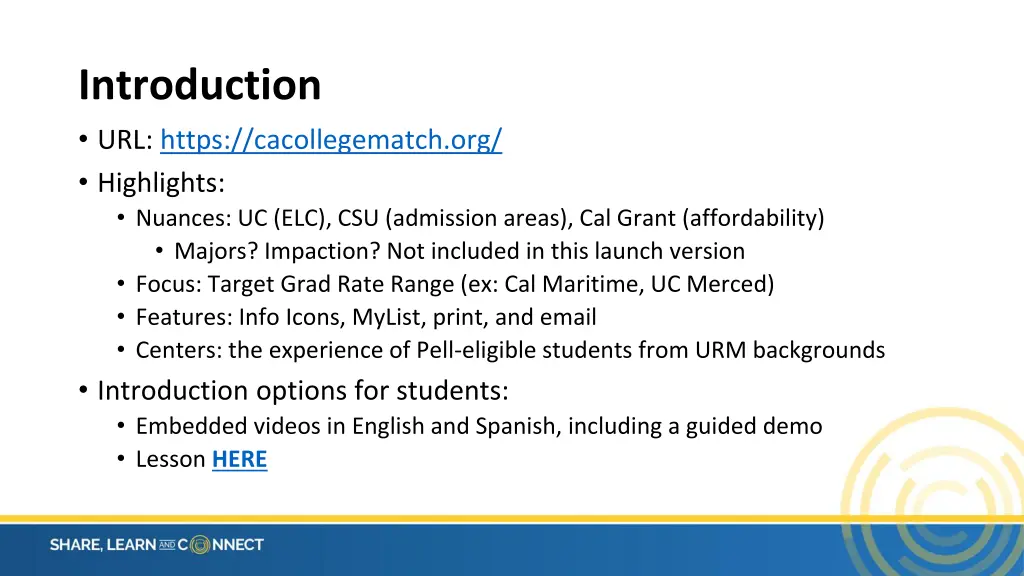 Introduction

• URL: https://cacollegematch.org/
• Highlights:
  • Nuances: UC (ELC), CSU (admission areas), Cal Grant (affordability)
    • Majors? Impaction? Not included in this launch version
  • Focus: Target Grad Rate Range (ex: Cal Maritime, UC Merced)
  • Features: Info Icons, MyList, print, and email
  • Centers: the experience of Pell-eligible students from URM backgrounds
• Introduction options for students:
  • Embedded videos in English and Spanish, including a guided demo
  • Lesson HERE

SHARE, LEARN AND CONNECT